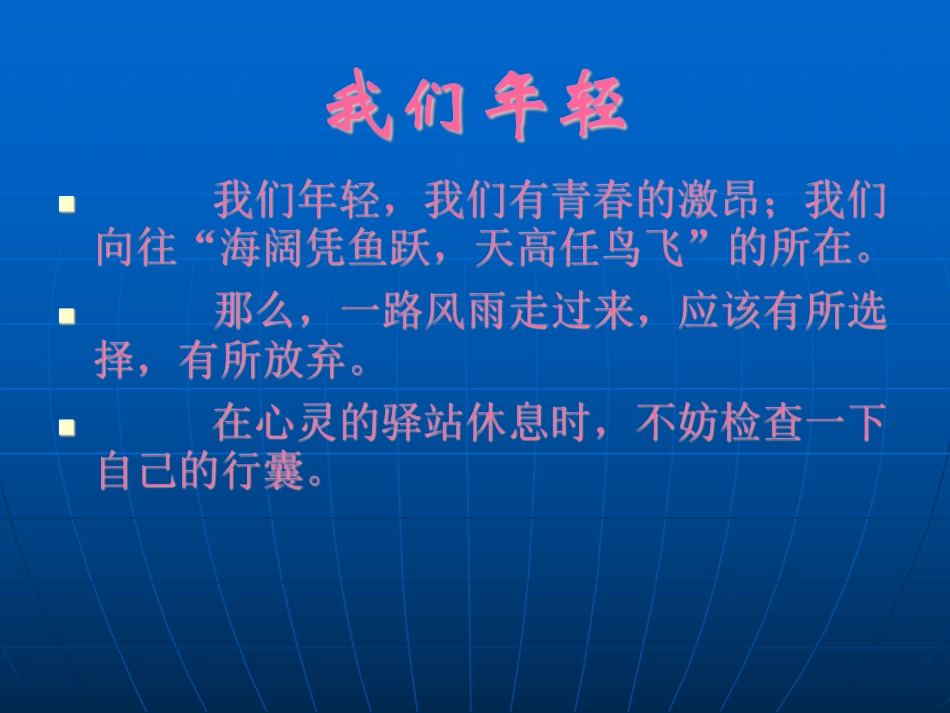 我们年轻

我们年轻，我们有青春的激昂；我们向往“海阔凭鱼跃，天高任鸟飞”的所在。

那么，一路风雨走过来，应该有所选择，有所放弃。

在心灵的驿站休息时，不妨检查一下自己的行囊。